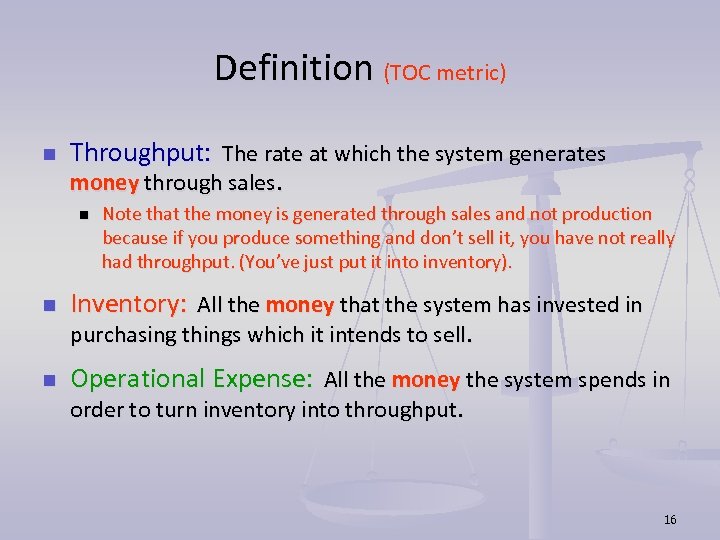 Definition (TOC metric)

Throughput: The rate at which the system generates money through sales.

Note that the money is generated through sales and not production because if you produce something and don't sell it, you have not really had throughput. (You've just put it into inventory).

Inventory: All the money that the system has invested in purchasing things which it intends to sell.

Operational Expense: All the money the system spends in order to turn inventory into throughput.

16